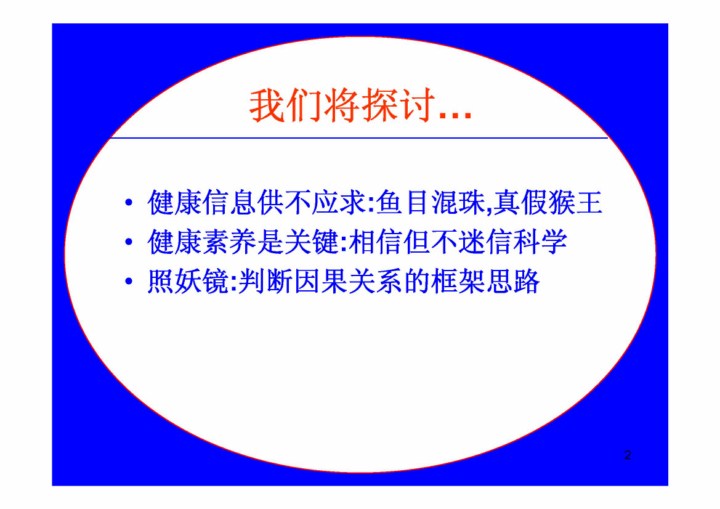 我们将探讨...

• 健康信息供不应求:鱼目混珠,真假猴王
• 健康素养是关键:相信但不迷信科学
• 照妖镜:判断因果关系的框架思路

2